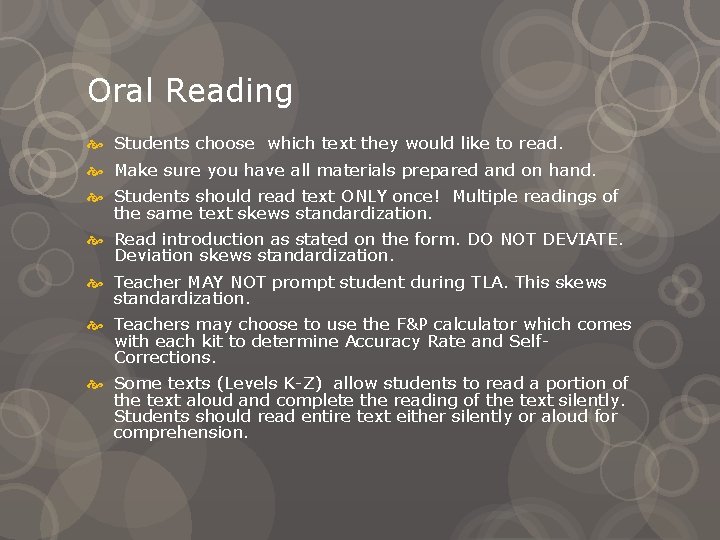 Oral Reading

Students choose which text they would like to read.

Make sure you have all materials prepared and on hand.

Students should read text ONLY once! Multiple readings of the same text skews standardization.

Read introduction as stated on the form. DO NOT DEVIATE. Deviation skews standardization.

Teacher MAY NOT prompt student during TLA. This skews standardization.

Teachers may choose to use the F&P calculator which comes with each kit to determine Accuracy Rate and Self-Corrections.

Some texts (Levels K-Z) allow students to read a portion of the text aloud and complete the reading of the text silently. Students should read entire text either silently or aloud for comprehension.